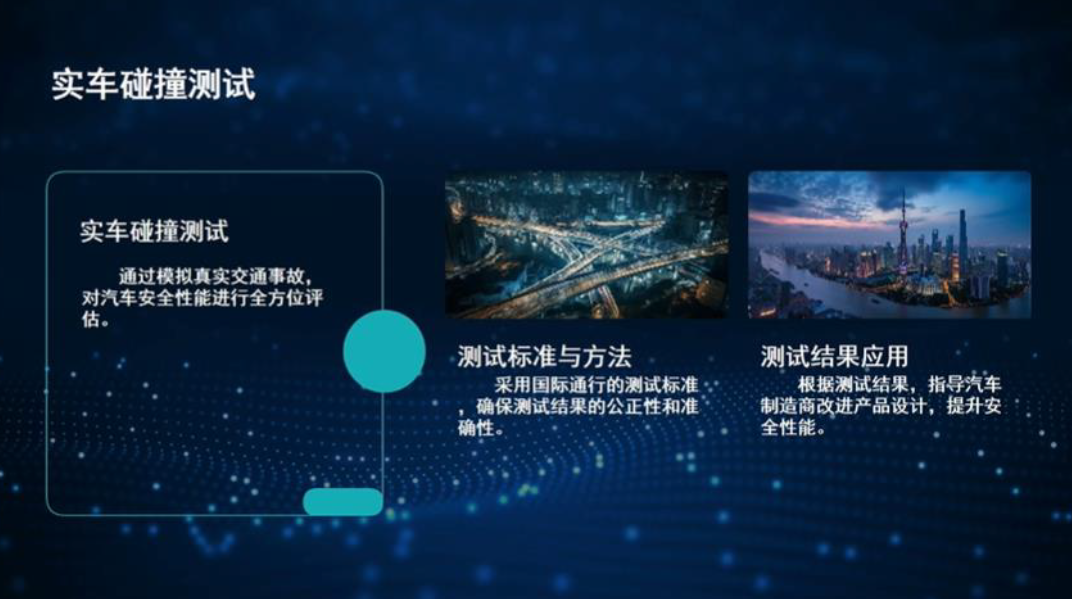 实车碰撞测试

实车碰撞测试

通过模拟真实交通事故，对汽车安全性能进行全方位评估。

测试标准与方法

采用国际通行的测试标准，确保测试结果的公正性和准确性。

测试结果应用

根据测试结果，指导汽车制造商改进产品设计，提升安全性能。